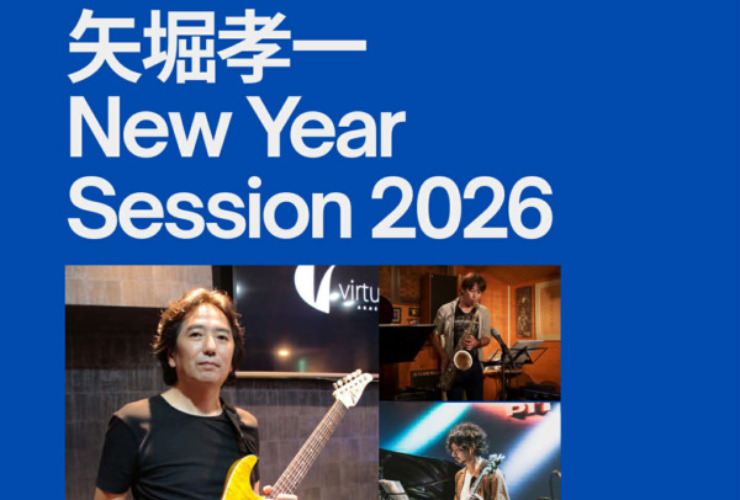 矢堀孝一
New Year
Session 2026

virtu